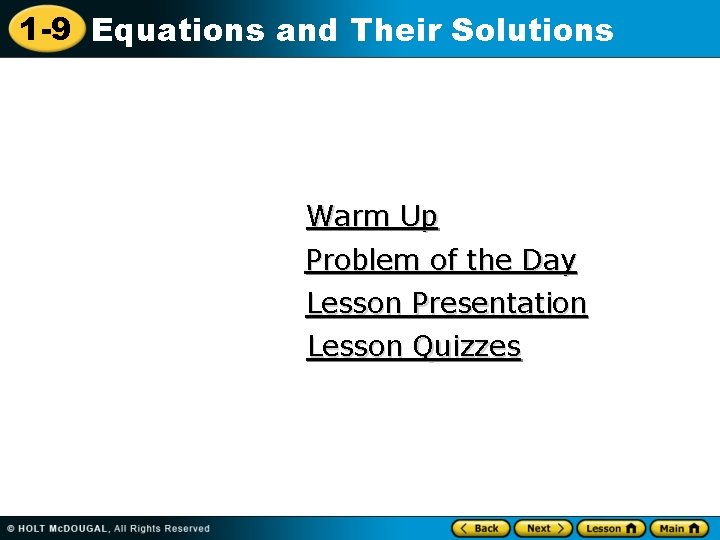 1-9 Equations and Their Solutions

Warm Up

Problem of the Day

Lesson Presentation

Lesson Quizzes

© HOLT McDOUGAL, All Rights Reserved

Back Next Lesson Main